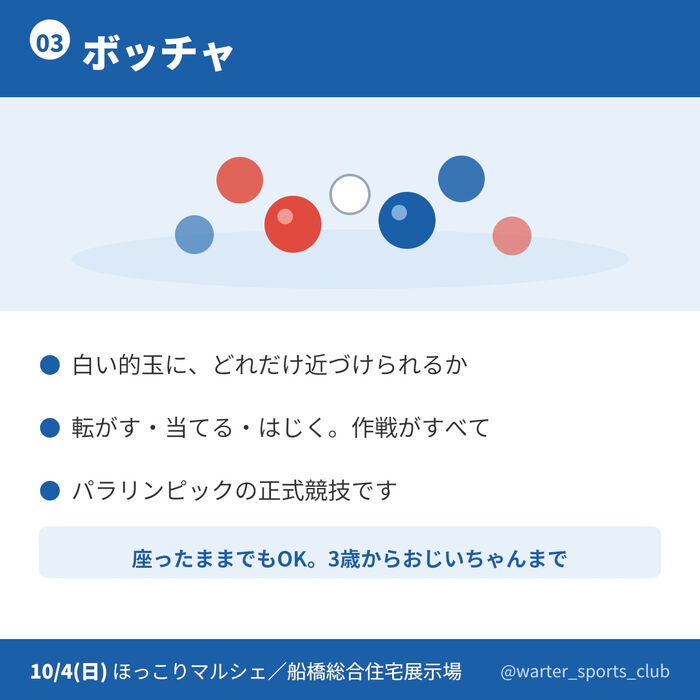 03 ボッチャ

• 白い的玉に、どれだけ近づけられるか

• 転がす・当てる・はじく。作戦がすべて

• パラリンピックの正式競技です

座ったままでもOK。3歳からおじいちゃんまで

10/4(日) ほっこりマルシェ／船橋総合住宅展示場 @warter_sports_club